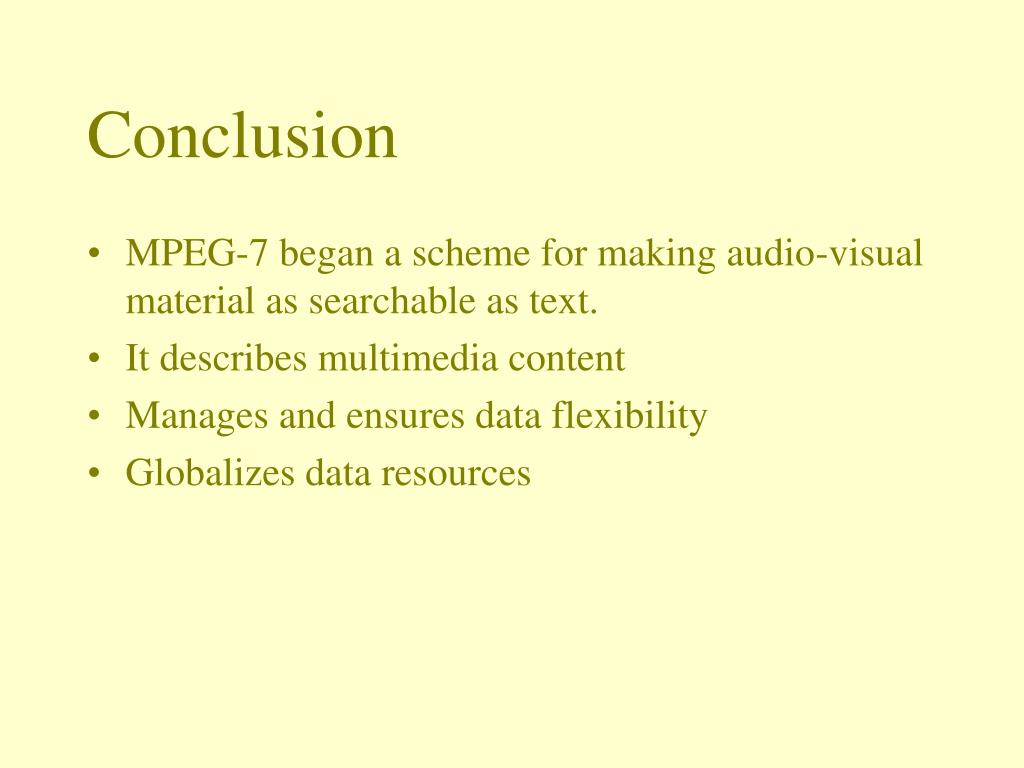 Conclusion

• MPEG-7 began a scheme for making audio-visual material as searchable as text.
• It describes multimedia content
• Manages and ensures data flexibility
• Globalizes data resources